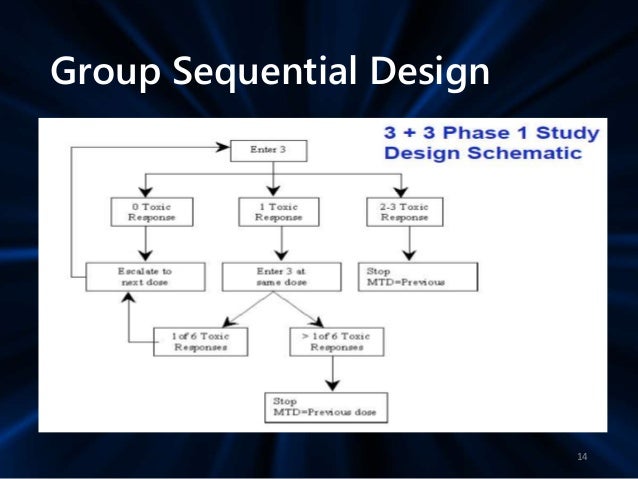 Group Sequential Design

3 + 3 Phase 1 Study Design Schematic

Enter 3

0 Toxic Response

1 Toxic Response

2-3 Toxic Response

Escalate to next dose

Enter 3 at same dose

Stop MTD=Previous

1 of 6 Toxic Responses

> 1 of 6 Toxic Responses

Stop MTD=Previous dose

14